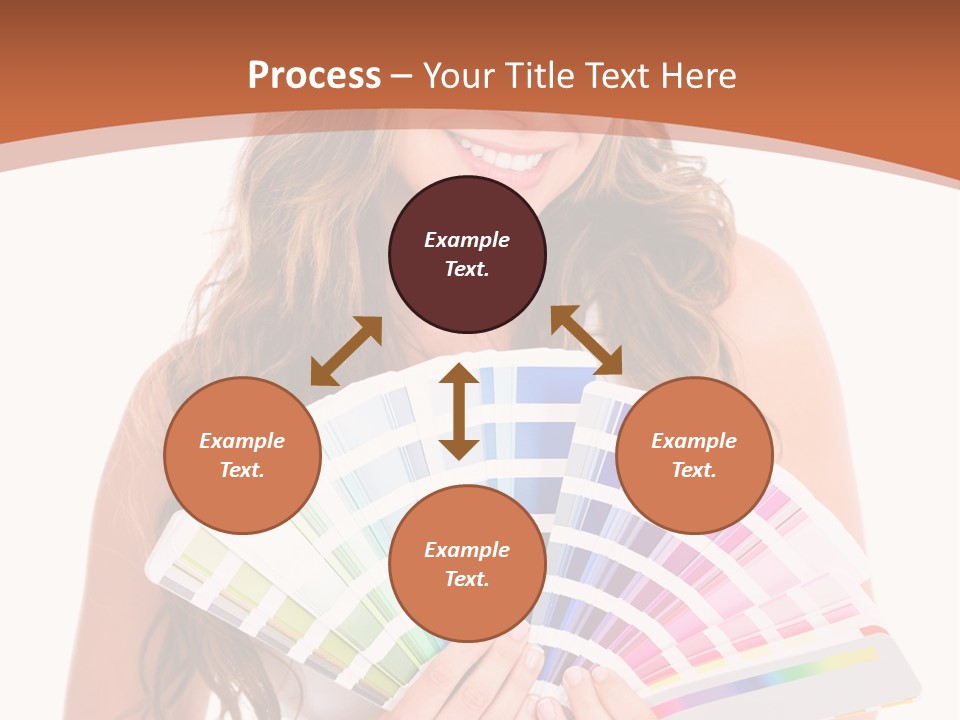 Process – Your Title Text Here

Example Text.

Example Text.

Example Text.

Example Text.